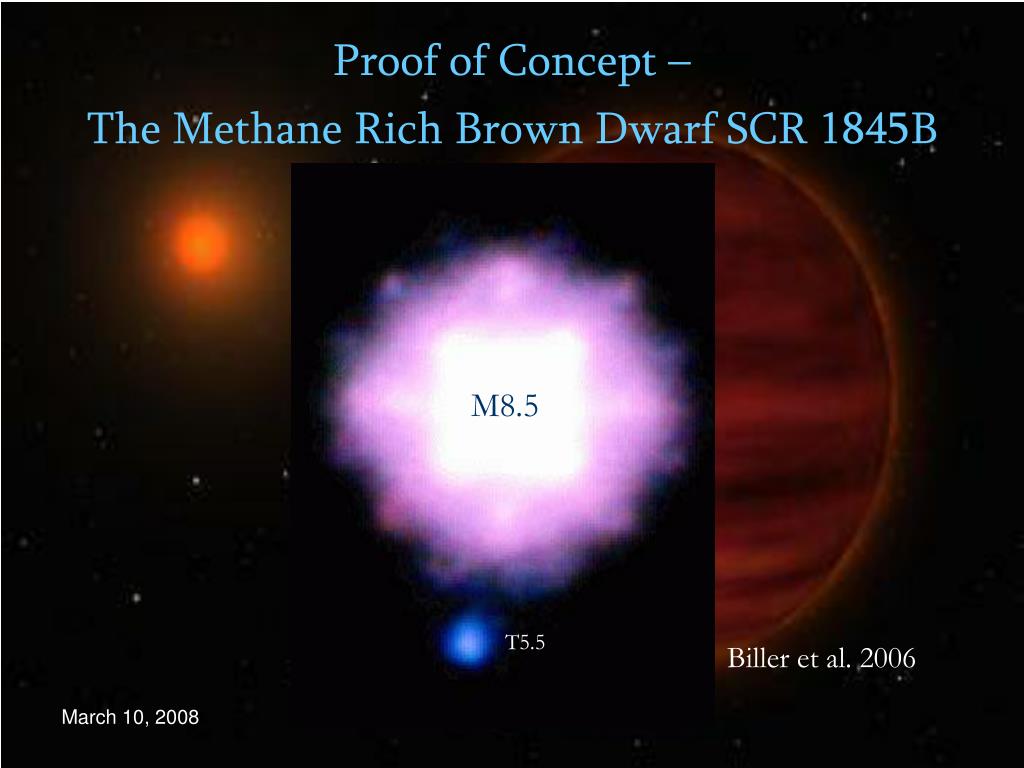 Proof of Concept –
The Methane Rich Brown Dwarf SCR 1845B

M8.5

T5.5

Biller et al. 2006

March 10, 2008